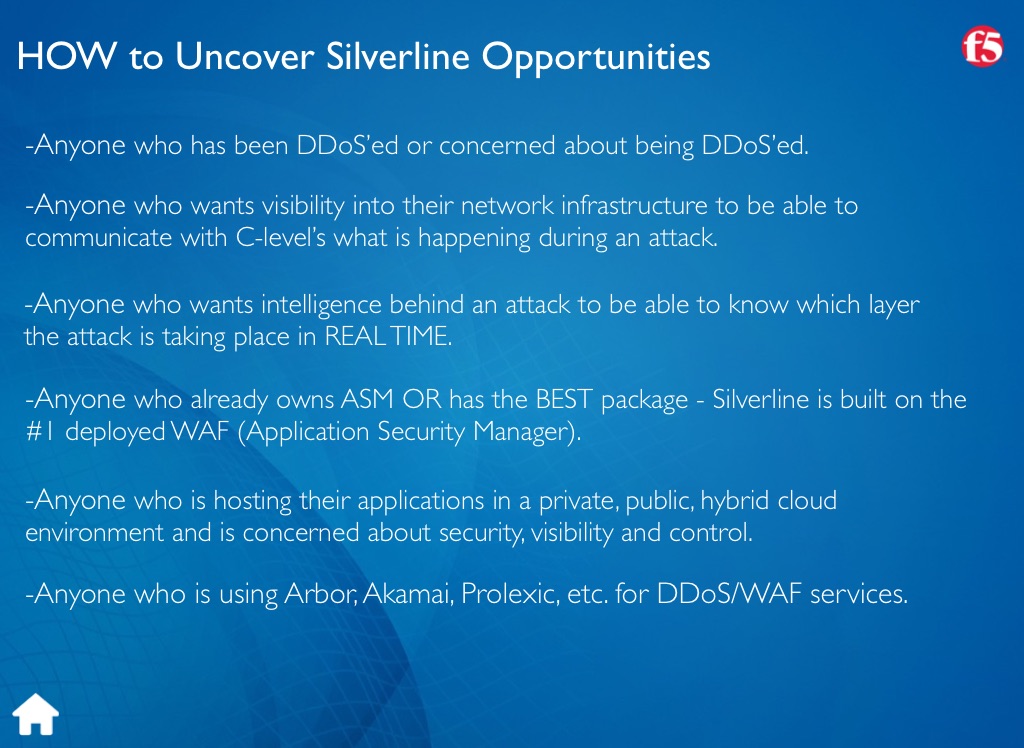 HOW to Uncover Silverline Opportunities

f5

-Anyone who has been DDoS'ed or concerned about being DDoS'ed.

-Anyone who wants visibility into their network infrastructure to be able to communicate with C-level's what is happening during an attack.

-Anyone who wants intelligence behind an attack to be able to know which layer the attack is taking place in REAL TIME.

-Anyone who already owns ASM OR has the BEST package - Silverline is built on the #1 deployed WAF (Application Security Manager).

-Anyone who is hosting their applications in a private, public, hybrid cloud environment and is concerned about security, visibility and control.

-Anyone who is using Arbor, Akamai, Prolexic, etc. for DDoS/WAF services.